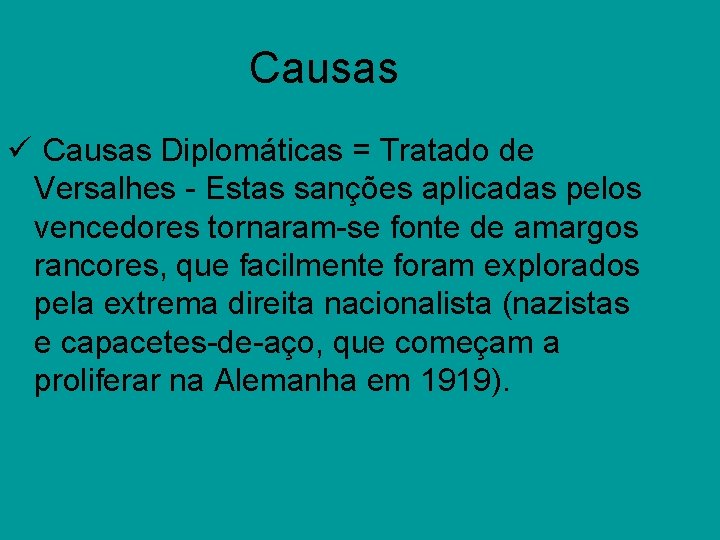 Causas

✓ Causas Diplomáticas = Tratado de Versalhes - Estas sanções aplicadas pelos vencedores tornaram-se fonte de amargos rancores, que facilmente foram explorados pela extrema direita nacionalista (nazistas e capacetes-de-aço, que começam a proliferar na Alemanha em 1919).